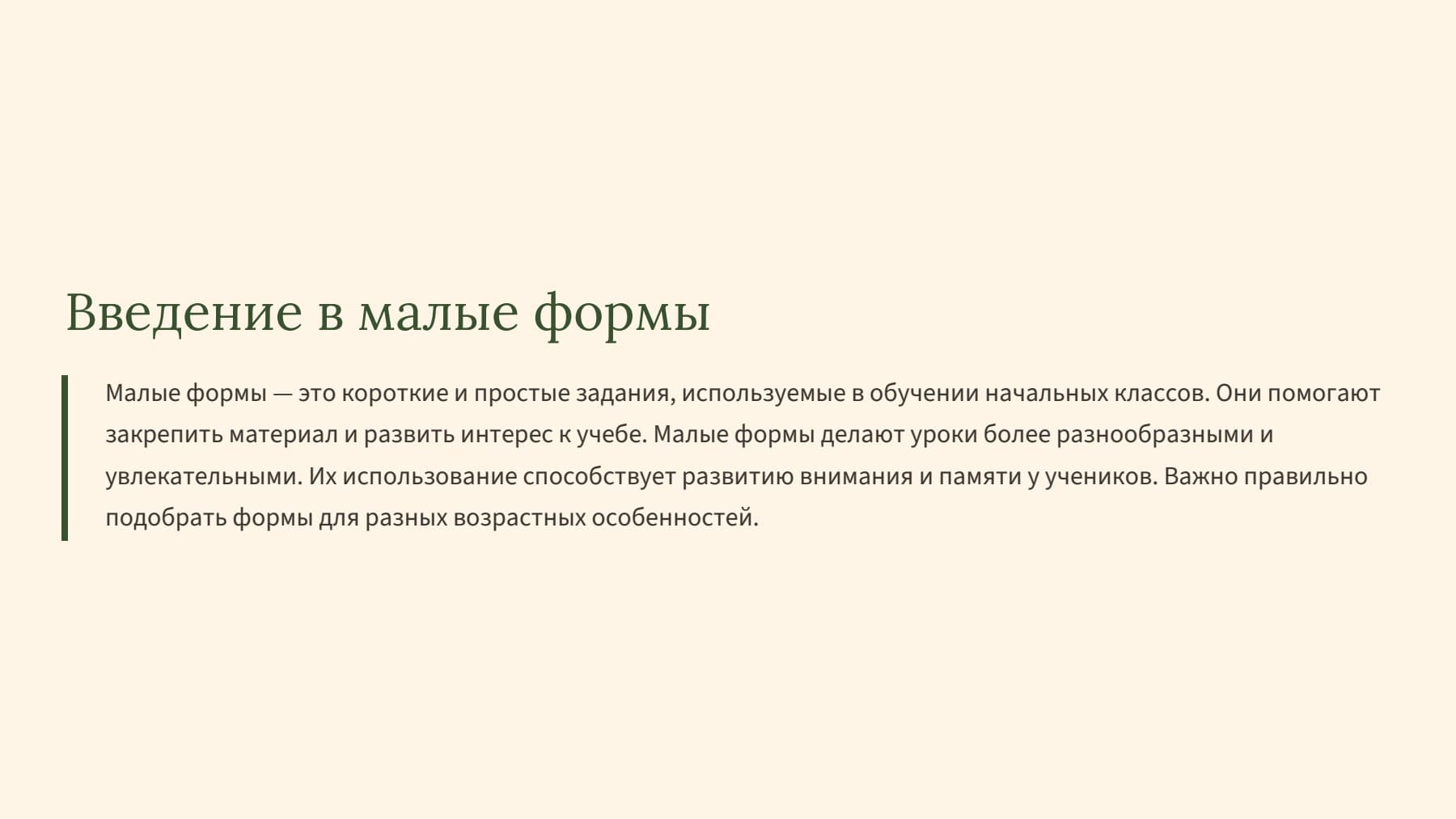 Введение в малые формы

Малые формы — это короткие и простые задания, используемые в обучении начальных классов. Они помогают закрепить материал и развить интерес к учебе. Малые формы делают уроки более разнообразными и увлекательными. Их использование способствует развитию внимания и памяти у учеников. Важно правильно подобрать формы для разных возрастных особенностей.